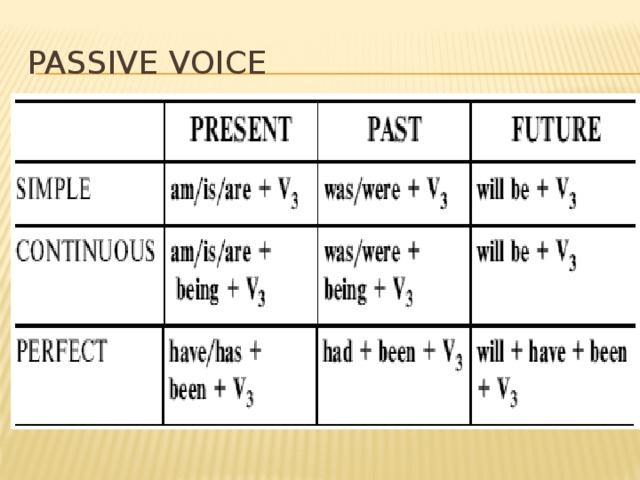 PASSIVE VOICE

| | PRESENT | PAST | FUTURE |
|---|---|---|---|
| SIMPLE | am/is/are + $V_3$ | was/were + $V_3$ | will be + $V_3$ |
| CONTINUOUS | am/is/are + being + $V_3$ | was/were + being + $V_3$ | will be + $V_3$ |
| PERFECT | have/has + been + $V_3$ | had + been + $V_3$ | will + have + been + $V_3$ |